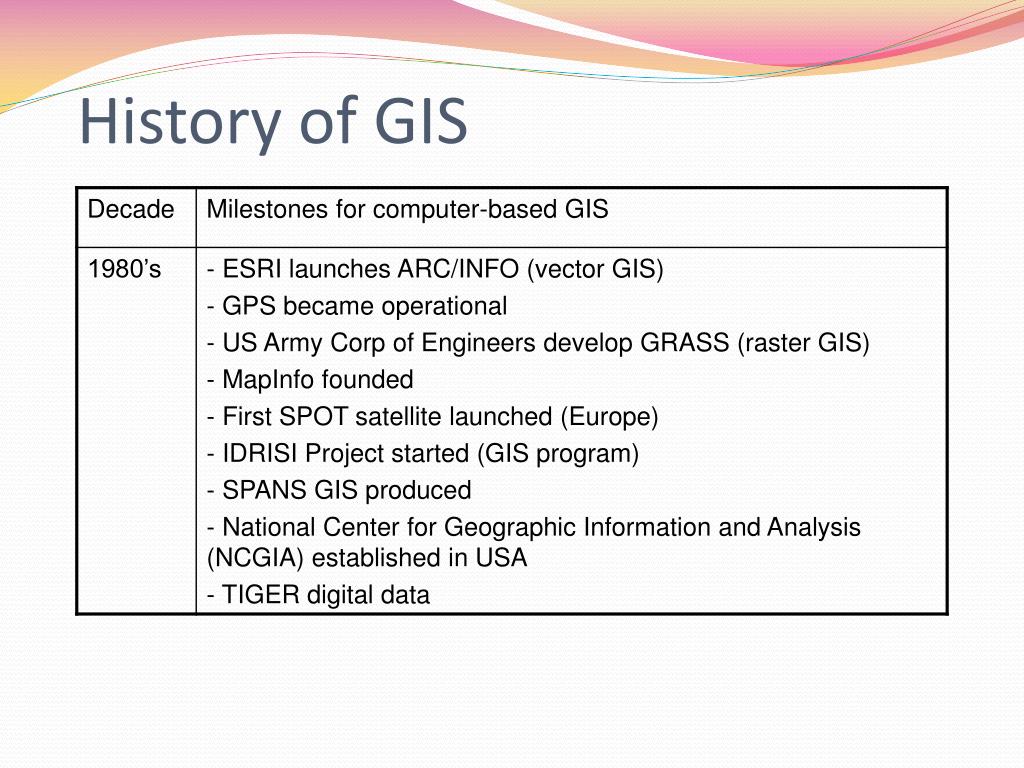 History of GIS

| Decade | Milestones for computer-based GIS |
|---|---|
| 1980’s | - ESRI launches ARC/INFO (vector GIS)<br>- GPS became operational<br>- US Army Corp of Engineers develop GRASS (raster GIS)<br>- MapInfo founded<br>- First SPOT satellite launched (Europe)<br>- IDRISI Project started (GIS program)<br>- SPANS GIS produced<br>- National Center for Geographic Information and Analysis (NCGIA) established in USA<br>- TIGER digital data |